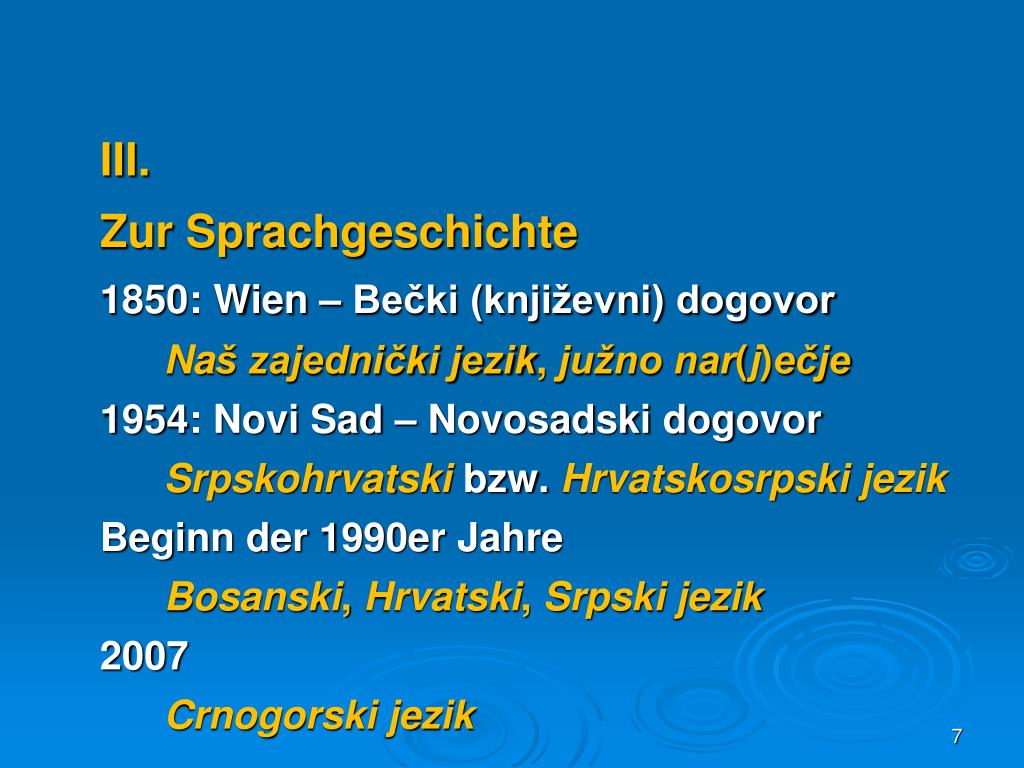 III.

Zur Sprachgeschichte

1850: Wien – Bečki (književni) dogovor

Naš zajednički jezik, južno nar(j)ečje

1954: Novi Sad – Novosadski dogovor

Srpskohrvatski bzw. Hrvatskosrpski jezik

Beginn der 1990er Jahre

Bosanski, Hrvatski, Srpski jezik

2007

Crnogorski jezik

7